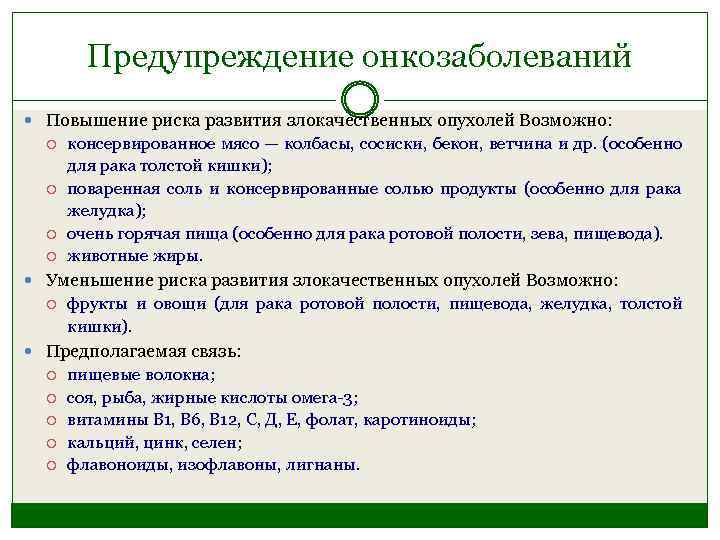 Предупреждение онкозаболеваний

Повышение риска развития злокачественных опухолей Возможно:
консервированное мясо — колбасы, сосиски, бекон, ветчина и др. (особенно для рака толстой кишки);
поваренная соль и консервированные солью продукты (особенно для рака желудка);
очень горячая пища (особенно для рака ротовой полости, зева, пищевода).
животные жиры.
Уменьшение риска развития злокачественных опухолей Возможно:
фрукты и овощи (для рака ротовой полости, пищевода, желудка, толстой кишки).
Предполагаемая связь:
пищевые волокна;
соя, рыба, жирные кислоты омега-3;
витамины В1, В6, В12, С, Д, Е, фолат, каротиноиды;
кальций, цинк, селен;
флавоноиды, изофлавоны, лигнаны.